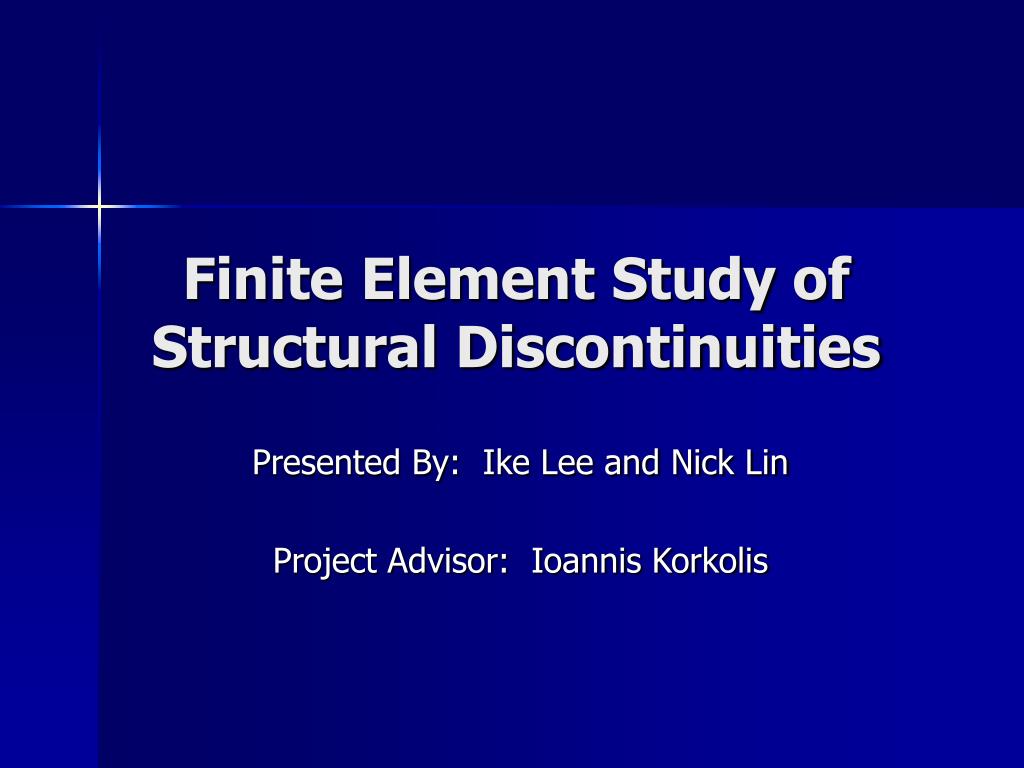 Finite Element Study of Structural Discontinuities

Presented By: Ike Lee and Nick Lin

Project Advisor: Ioannis Korkolis